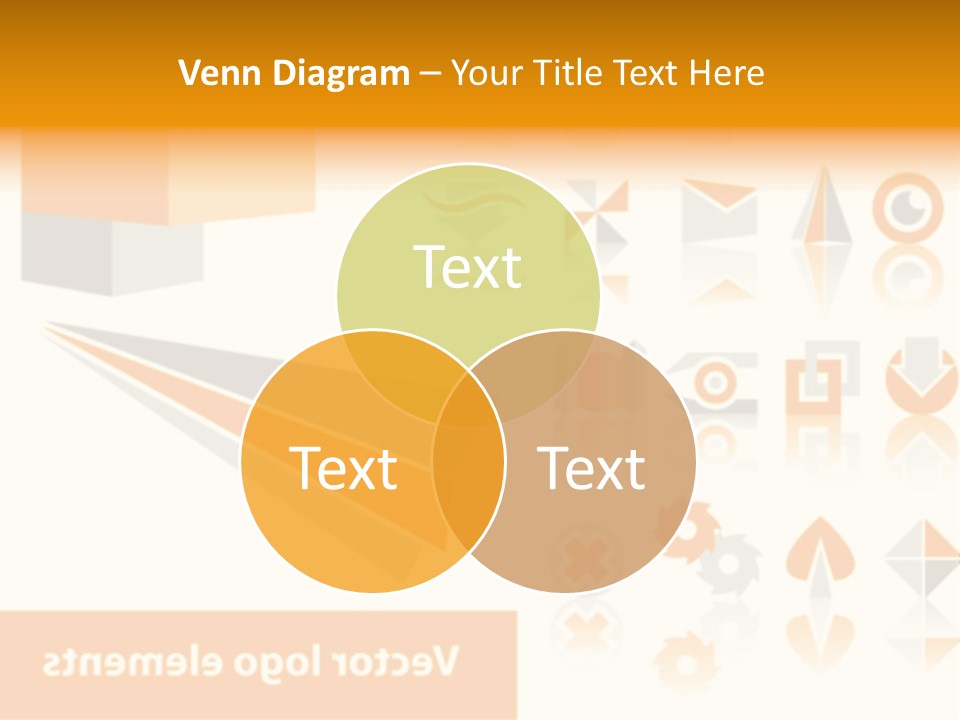 Venn Diagram – Your Title Text Here

Text

Text

Text

Vector logo elements